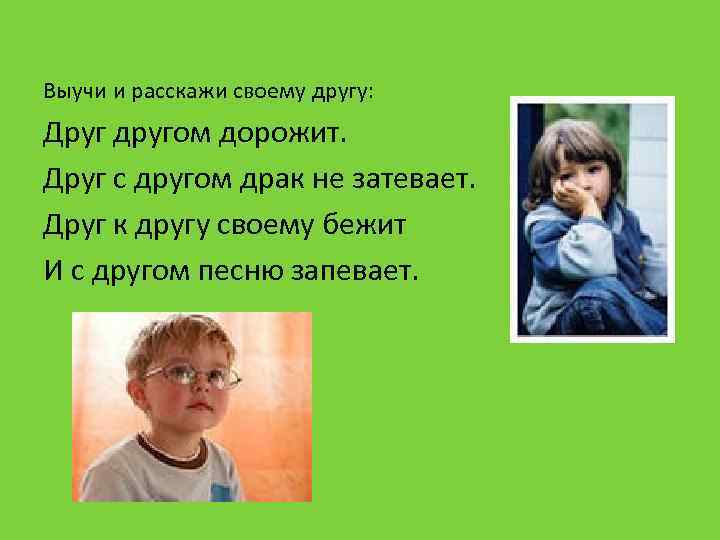 Выучи и расскажи своему другу:

Друг другом дорожит.
Друг с другом драк не затевает.
Друг к другу своему бежит
И с другом песню запевает.